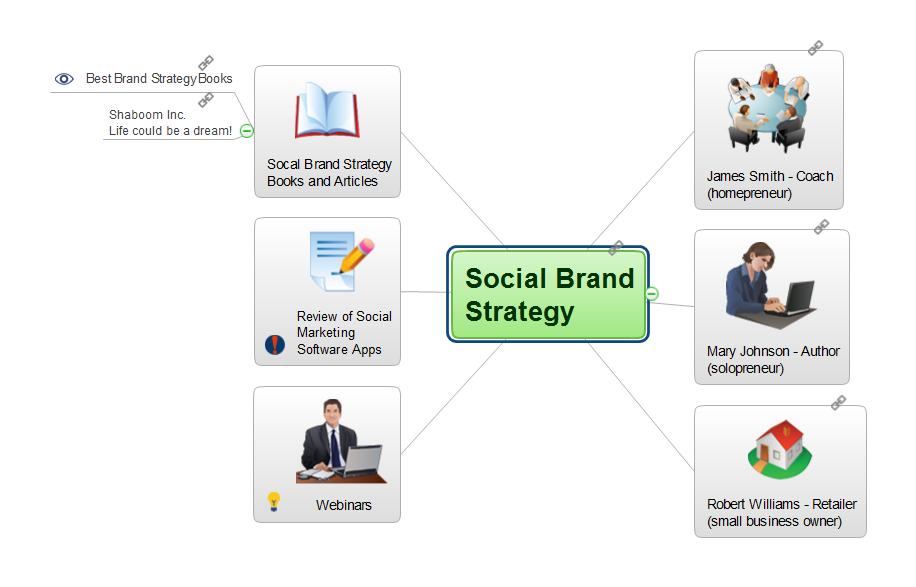 Best Brand Strategy Books

Shaboom Inc.
Life could be a dream!

Socal Brand Strategy Books and Articles

Review of Social Marketing Software Apps

Webinars

Social Brand Strategy

James Smith - Coach (homepreneur)

Mary Johnson - Author (solopreneur)

Robert Williams - Retailer (small business owner)